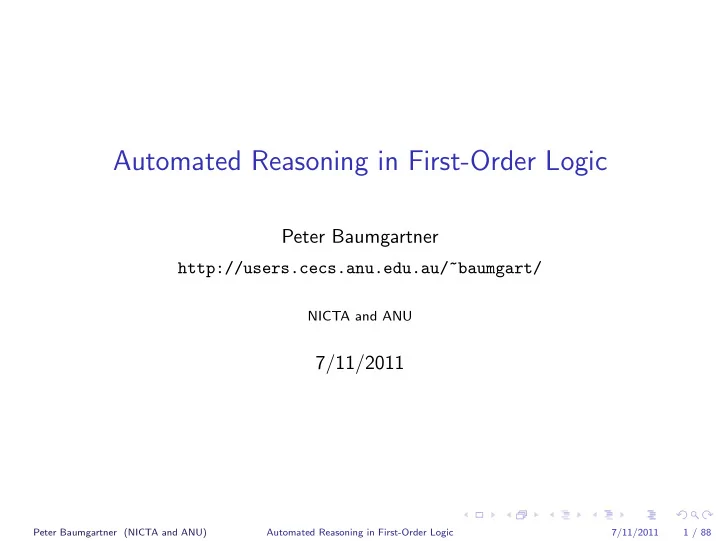 Automated Reasoning in First-Order Logic

Peter Baumgartner

http://users.cecs.anu.edu.au/~baumgart/

NICTA and ANU

7/11/2011

Peter Baumgartner (NICTA and ANU) Automated Reasoning in First-Order Logic 7/11/2011 1 / 88